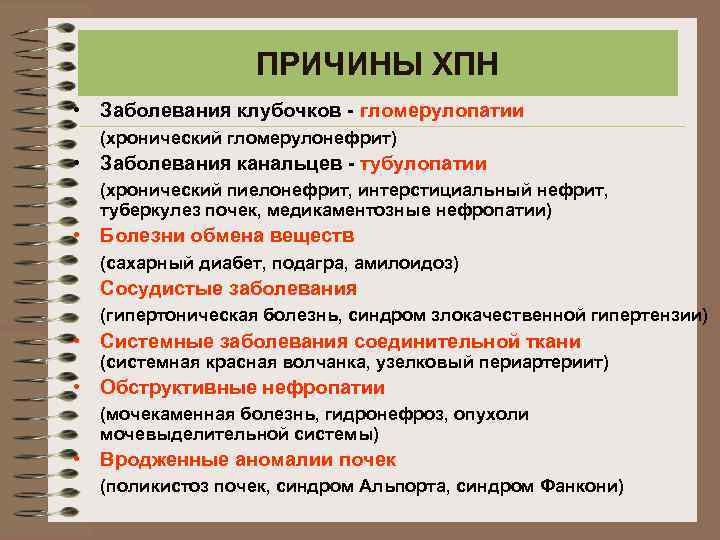 ПРИЧИНЫ ХПН

• Заболевания клубочков - гломерулопатии

(хронический гломерулонефрит)

• Заболевания канальцев - тубулопатии

(хронический пиелонефрит, интерстициальный нефрит, туберкулез почек, медикаментозные нефропатии)

• Болезни обмена веществ

(сахарный диабет, подагра, амилоидоз)

Сосудистые заболевания

(гипертоническая болезнь, синдром злокачественной гипертензии)

• Системные заболевания соединительной ткани

(системная красная волчанка, узелковый периартериит)

• Обструктивные нефропатии

(мочекаменная болезнь, гидронефроз, опухоли мочевыделительной системы)

• Врожденные аномалии почек

(поликистоз почек, синдром Альпорта, синдром Фанкони)